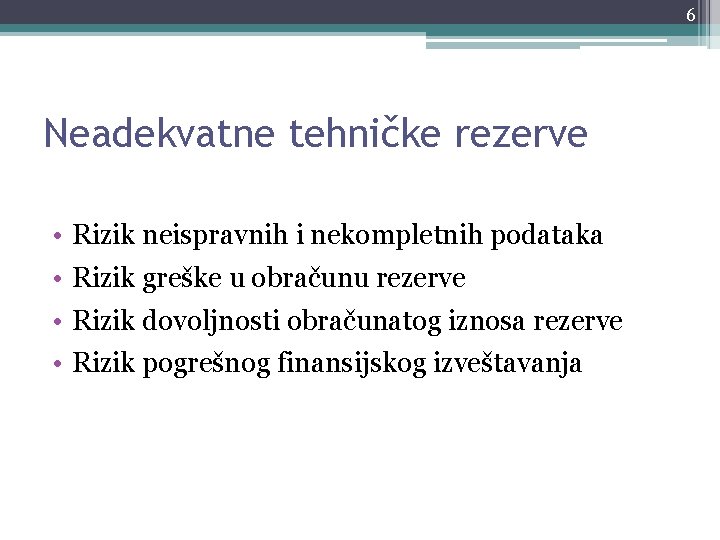 6

Neadekvatne tehničke rezerve

• Rizik neispravnih i nekompletnih podataka
• Rizik greške u obračunu rezerve
• Rizik dovoljnosti obračunatog iznosa rezerve
• Rizik pogrešnog finansijskog izveštavanja